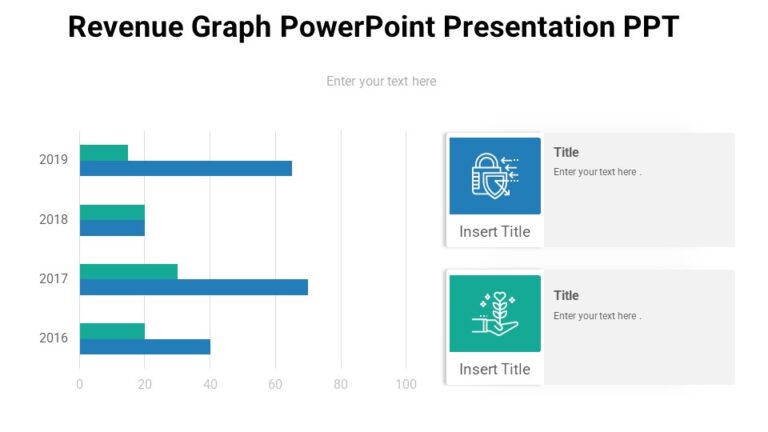 Revenue Graph PowerPoint Presentation PPT

Enter your text here

2019
2018
2017
2016
0 20 40 60 80 100

Insert Title
Title
Enter your text here .

Insert Title
Title
Enter your text here .